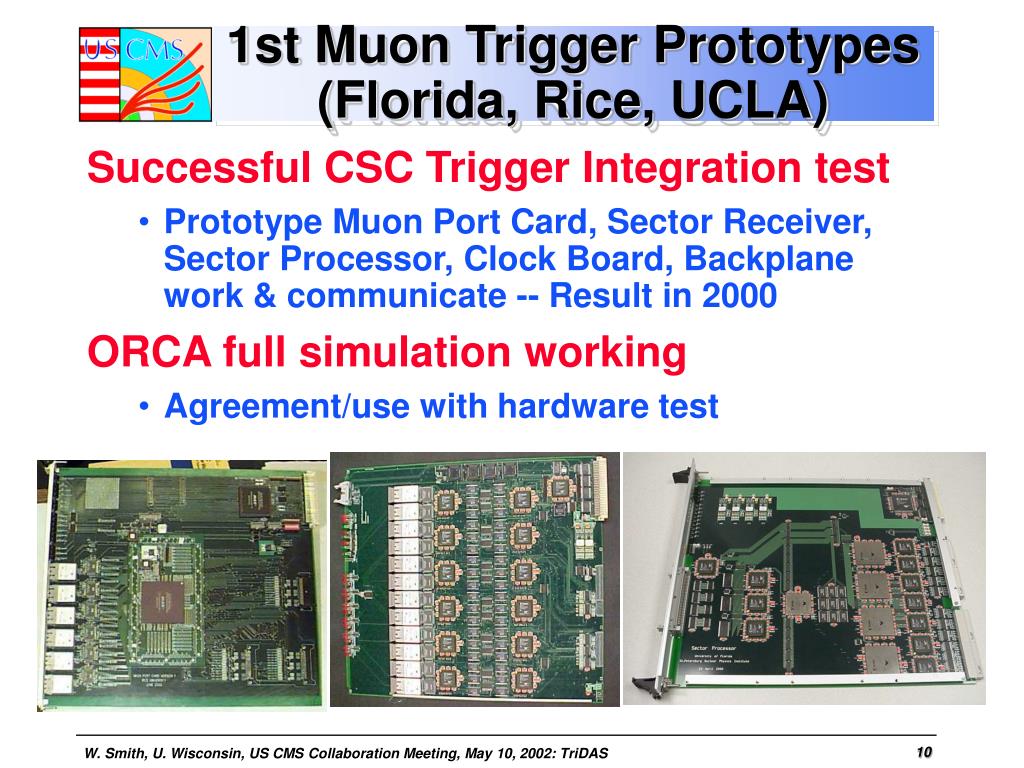 US CMS

1st Muon Trigger Prototypes (Florida, Rice, UCLA)

Successful CSC Trigger Integration test

• Prototype Muon Port Card, Sector Receiver, Sector Processor, Clock Board, Backplane work & communicate -- Result in 2000

ORCA full simulation working

• Agreement/use with hardware test

Sector Processor

W. Smith, U. Wisconsin, US CMS Collaboration Meeting, May 10, 2002: TriDAS

10